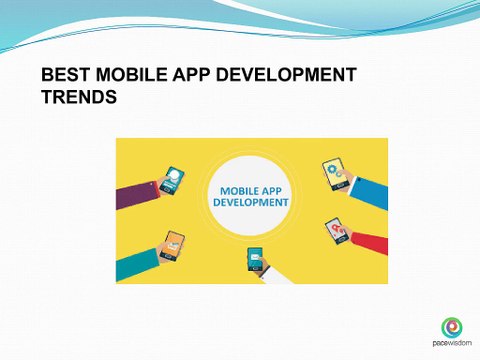 BEST MOBILE APP DEVELOPMENT TRENDS

MOBILE APP DEVELOPMENT

pacewisdom